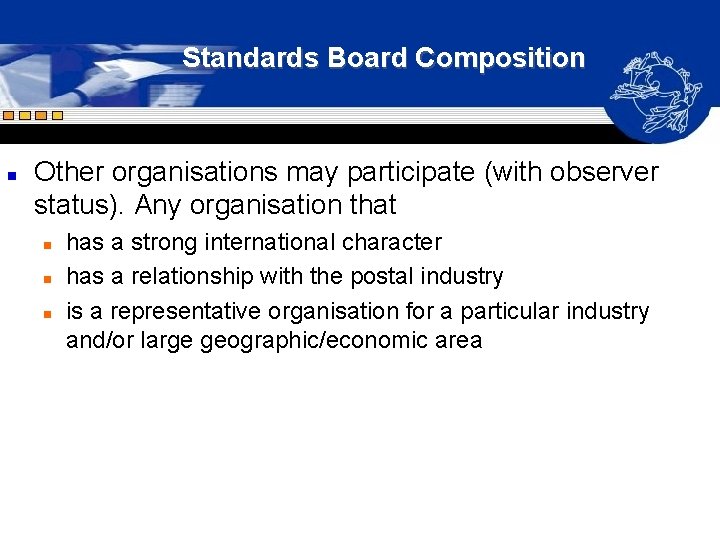 Standards Board Composition

• Other organisations may participate (with observer status). Any organisation that

• has a strong international character

• has a relationship with the postal industry

• is a representative organisation for a particular industry and/or large geographic/economic area